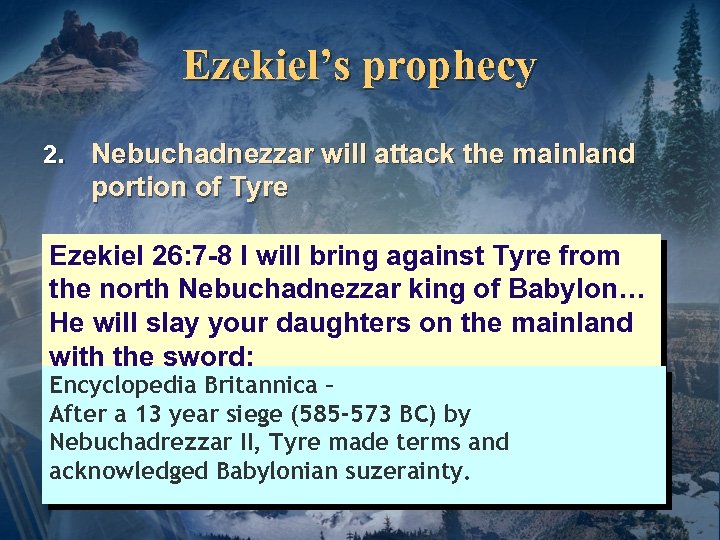 Ezekiel's prophecy

2. Nebuchadnezzar will attack the mainland portion of Tyre

Ezekiel 26:7-8 I will bring against Tyre from the north Nebuchadnezzar king of Babylon… He will slay your daughters on the mainland with the sword:

Encyclopedia Britannica –
After a 13 year siege (585-573 BC) by Nebuchadrezzar II, Tyre made terms and acknowledged Babylonian suzerainty.